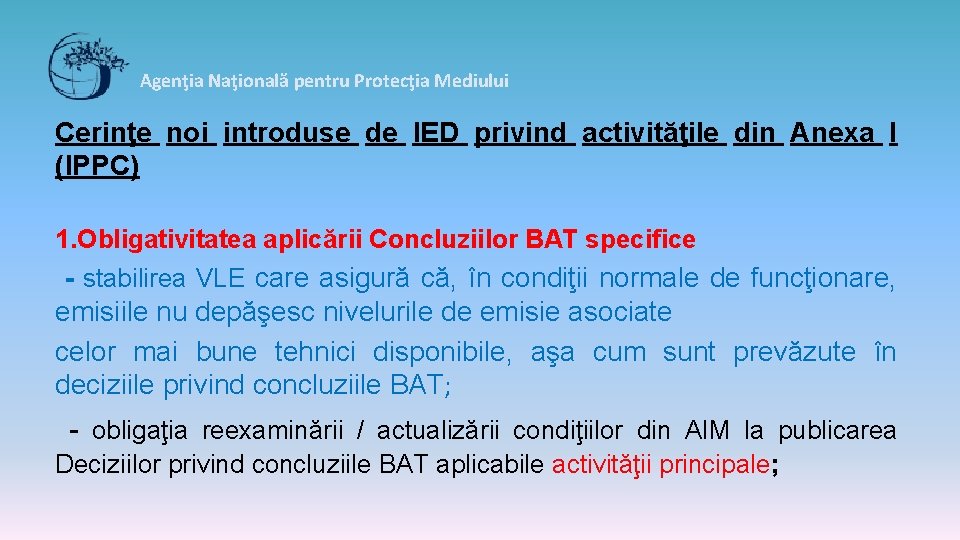 Agenţia Naţională pentru Protecţia Mediului

Cerinţe noi introduse de IED privind activităţile din Anexa I (IPPC)

1.Obligativitatea aplicării Concluziilor BAT specifice

- stabilirea VLE care asigură că, în condiţii normale de funcţionare, emisiile nu depăşesc nivelurile de emisie asociate celor mai bune tehnici disponibile, aşa cum sunt prevăzute în deciziile privind concluziile BAT;

- obligaţia reexaminării / actualizării condiţiilor din AIM la publicarea Deciziilor privind concluziile BAT aplicabile activităţii principale;